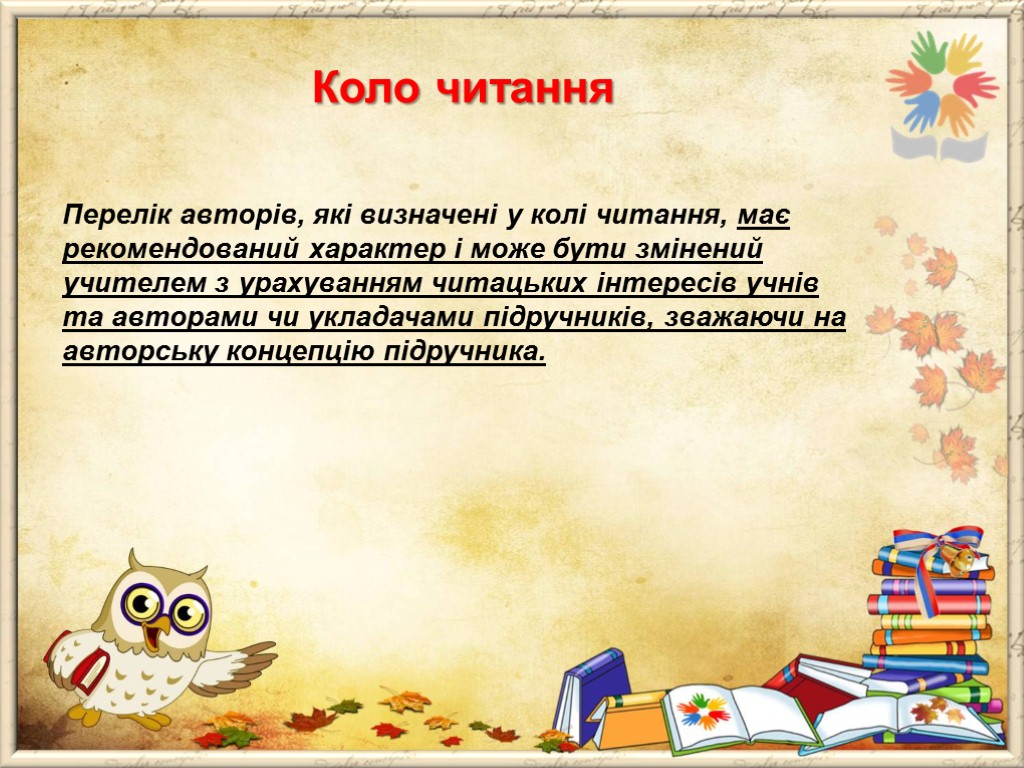 Коло читання

Перелік авторів, які визначені у колі читання, має рекомендований характер і може бути змінений учителем з урахуванням читацьких інтересів учнів та авторами чи укладачами підручників, зважаючи на авторську концепцію підручника.